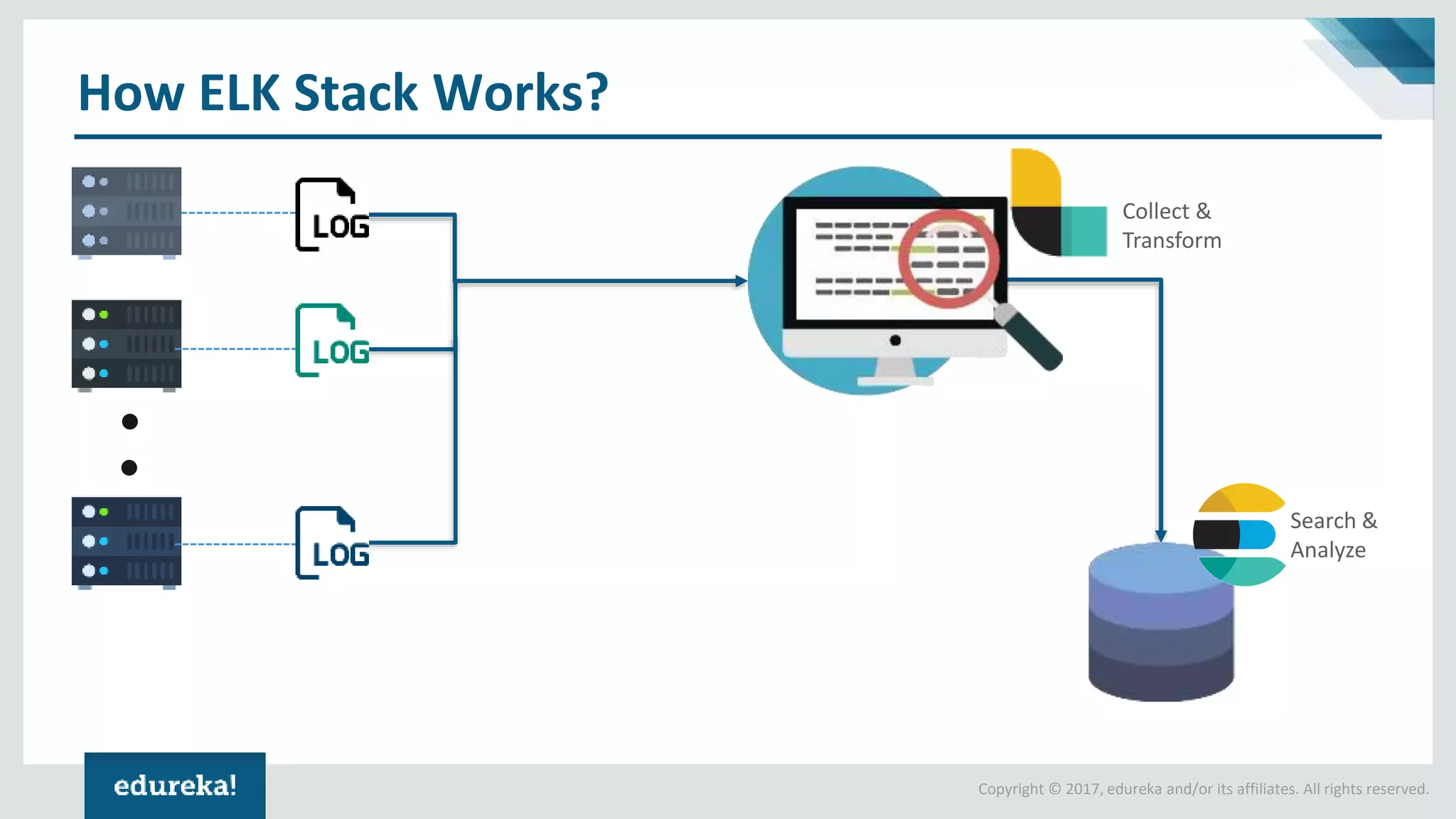 How ELK Stack Works?

LOG

LOG

LOG

Collect & Transform

Search & Analyze

edureka!

Copyright © 2017, edureka and/or its affiliates. All rights reserved.